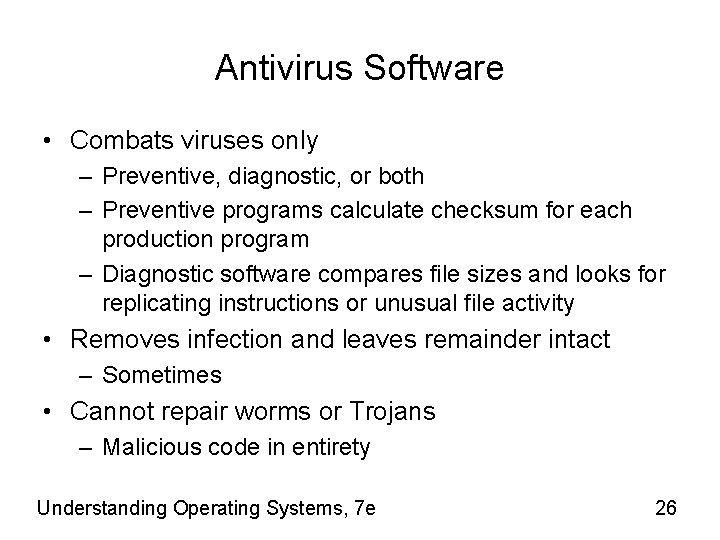 Antivirus Software

• Combats viruses only
– Preventive, diagnostic, or both
– Preventive programs calculate checksum for each production program
– Diagnostic software compares file sizes and looks for replicating instructions or unusual file activity
• Removes infection and leaves remainder intact
– Sometimes
• Cannot repair worms or Trojans
– Malicious code in entirety

Understanding Operating Systems, 7e

26